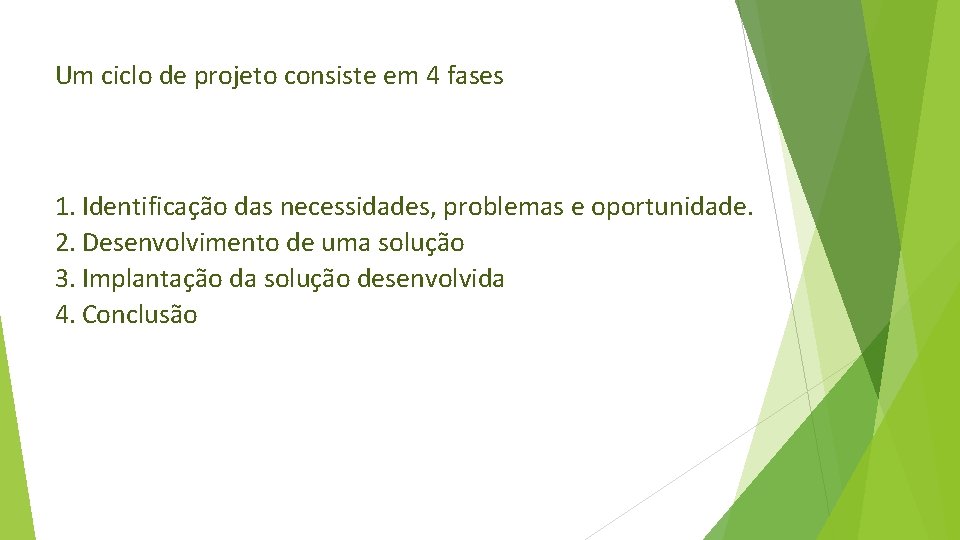 Um ciclo de projeto consiste em 4 fases

1. Identificação das necessidades, problemas e oportunidade.
2. Desenvolvimento de uma solução
3. Implantação da solução desenvolvida
4. Conclusão